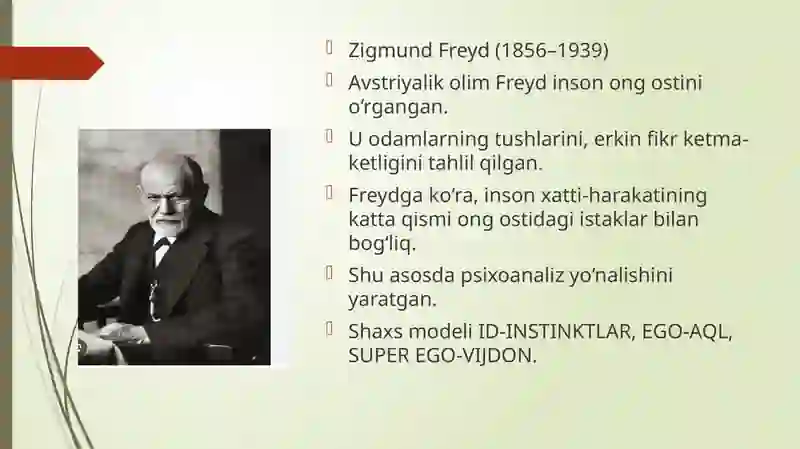 Zigmund Freyd (1856–1939)

Avstriyalik olim Freyd inson ong ostini o‘rgangan.

U odamlarning tushlarini, erkin fikr ketma-ketligini tahlil qilgan.

Freydga ko‘ra, inson xatti-harakatining katta qismi ong ostidagi istaklar bilan bog‘liq.

Shu asosda psixoanaliz yo‘nalishini yaratgan.

Shaxs modeli ID-INSTINKTLAR, EGO-AQL, SUPER EGO-VIJDON.